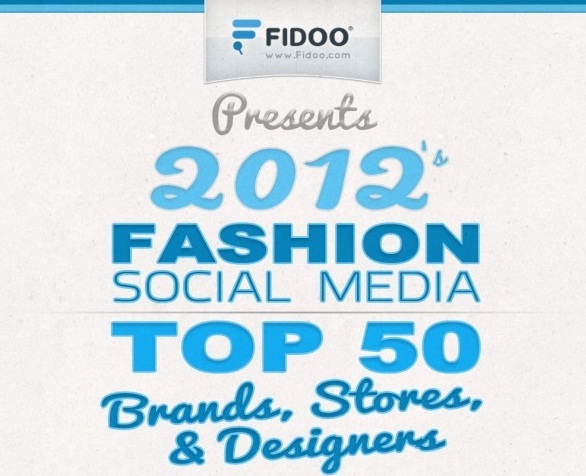 FIDOO®
www.Fidoo.com

Presents

2012's
FASHION
SOCIAL MEDIA
TOP 50
Brands, Stores, & Designers